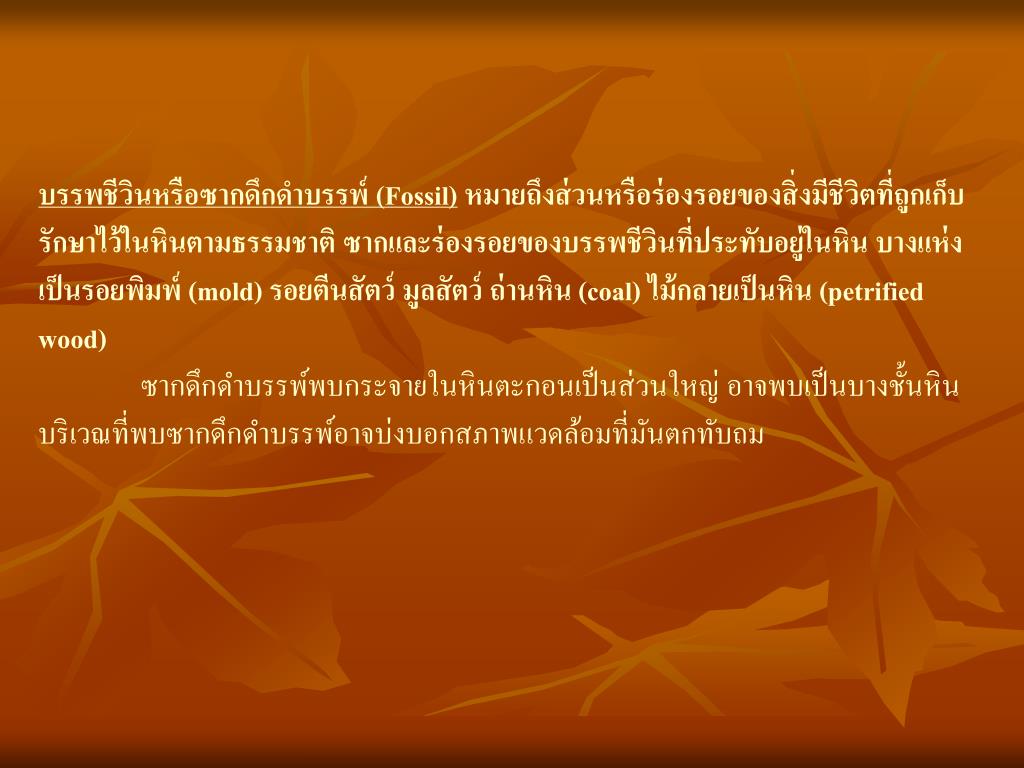 บรรพชีวินหรือซากดึกดำบรรพ์ (Fossil) หมายถึงส่วนหรือร่องรอยของสิ่งมีชีวิตที่ถูกเก็บรักษาไว้ในหินตามธรรมชาติ ซากและร่องรอยของบรรพชีวินที่ประทับอยู่ในหิน บางแห่งเป็นรอยพิมพ์ (mold) รอยตีนสัตว์ มูลสัตว์ ถ่านหิน (coal) ไม้กลายเป็นหิน (petrified wood)

ซากดึกดำบรรพ์พบกระจายในหินตะกอนเป็นส่วนใหญ่ อาจพบเป็นบางชั้นหิน บริเวณที่พบซากดึกดำบรรพ์อาจบ่งบอกสภาพแวดล้อมที่มันตกทับถม